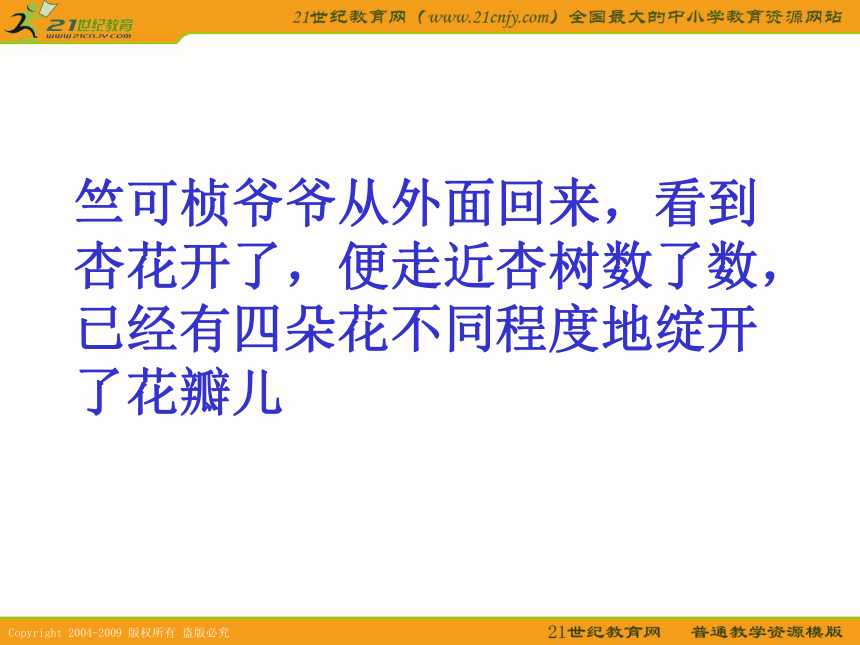 21世纪教育
www.21cnjy.com
21世纪教育网（www.21cnjy.com）全国最大的中小学教育资源网站

竺可桢爷爷从外面回来，看到杏花开了，便走近杏树数了数，已经有四朵花不同程度地绽开了花瓣儿

Copyright 2004-2009 版权所有 盗版必究
21世纪教育网 普通教学资源模版